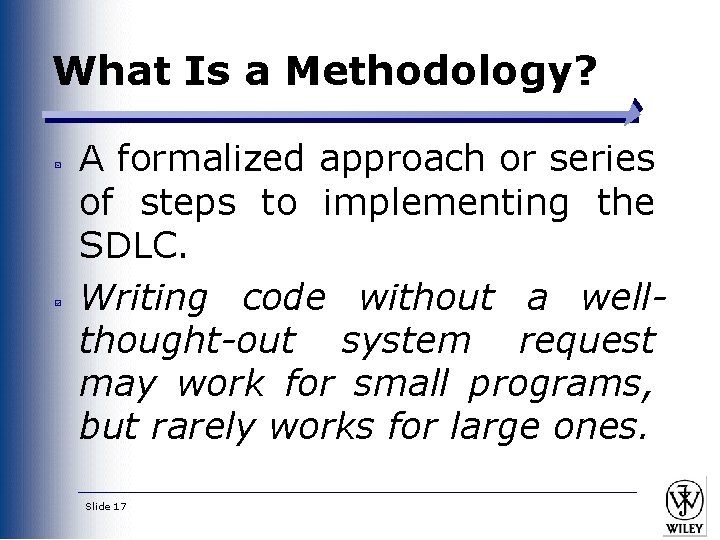 What Is a Methodology?

A formalized approach or series of steps to implementing the SDLC.

Writing code without a well-thought-out system request may work for small programs, but rarely works for large ones.

Slide 17

WILEY